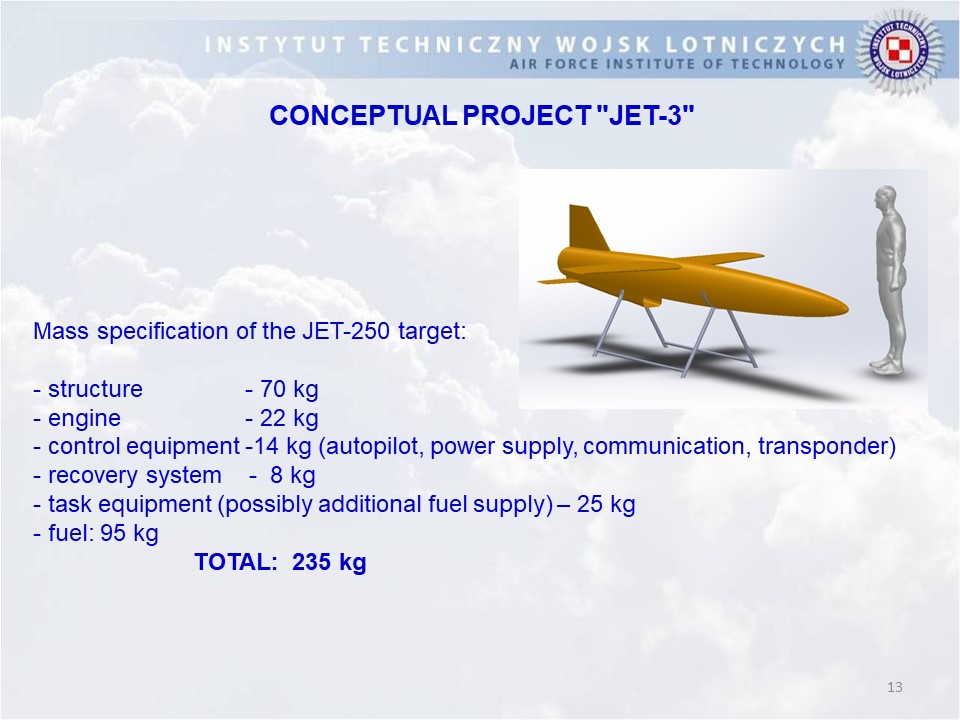 INSTYTUT TECHNICZNY WOJSK LOTNICZYCH
AIR FORCE INSTITUTE OF TECHNOLOGY

INSTYTUT TECHNICZNY WOJSK LOTNICZYCH

CONCEPTUAL PROJECT "JET-3"

Mass specification of the JET-250 target:

- structure - 70 kg
- engine - 22 kg
- control equipment -14 kg (autopilot, power supply, communication, transponder)
- recovery system - 8 kg
- task equipment (possibly additional fuel supply) – 25 kg
- fuel: 95 kg
TOTAL: 235 kg

13